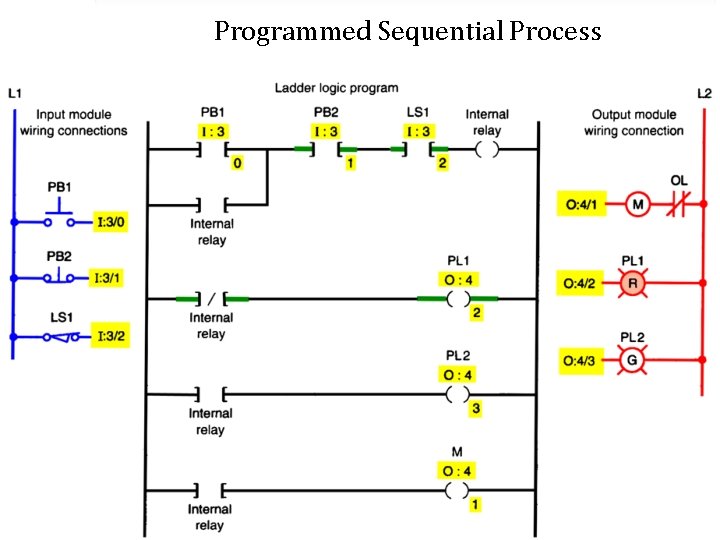 Programmed Sequential Process

L1

Input module wiring connections

PB1

I:3/0

PB2

I:3/1

LS1

I:3/2

Ladder logic program

PB1
I : 3
0

PB2
I : 3
1

LS1
I : 3
2

Internal relay

Internal relay

Internal relay

PL1
O : 4
2

Internal relay

PL2
O : 4
3

Internal relay

M
O : 4
1

L2

Output module wiring connection

O:4/1

M

OL

O:4/2

PL1

R

O:4/3

PL2

G